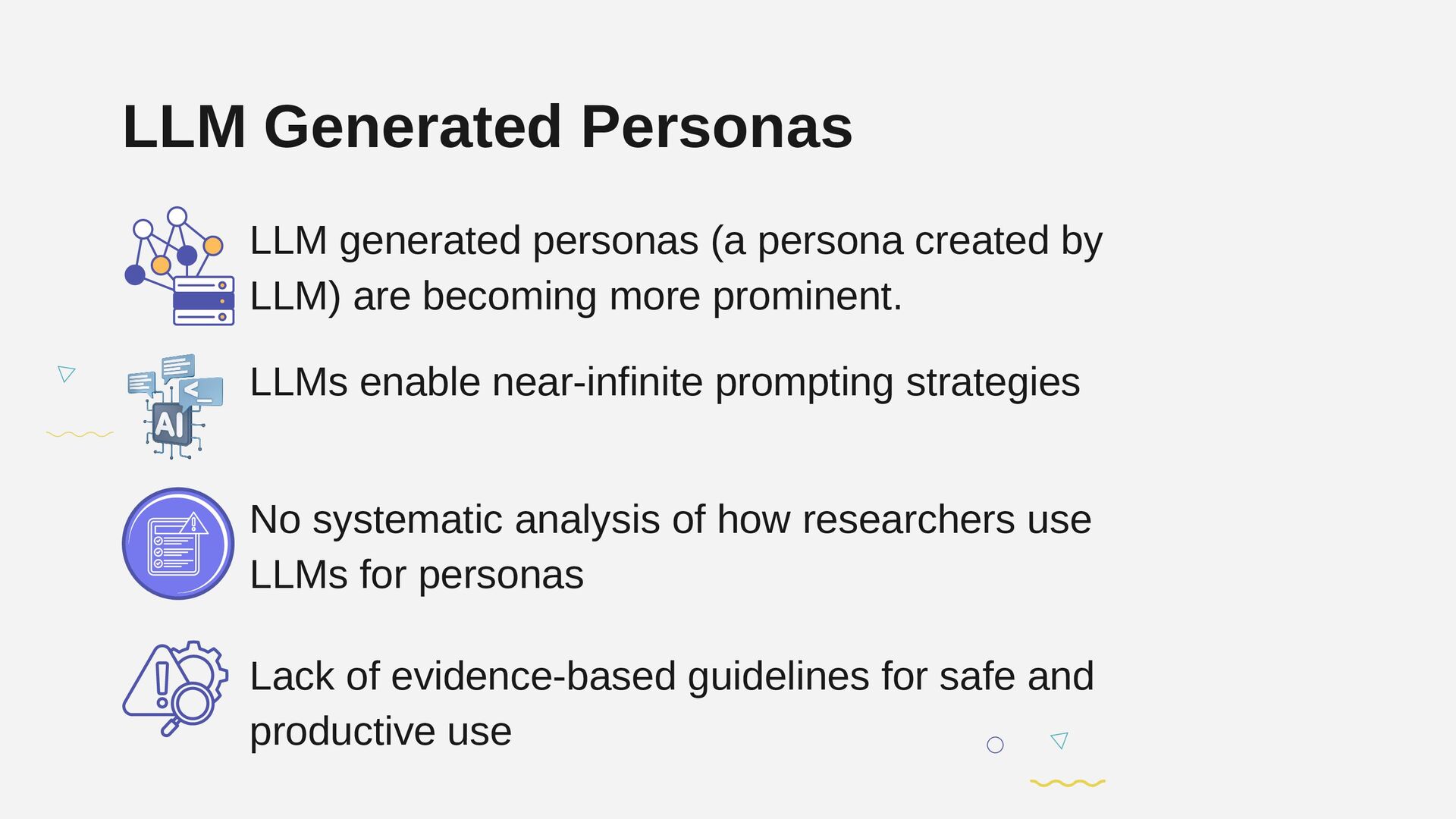 LLM Generated Personas

LLM generated personas (a persona created by LLM) are becoming more prominent.

AI

LLMs enable near-infinite prompting strategies

No systematic analysis of how researchers use LLMs for personas

Lack of evidence-based guidelines for safe and productive use